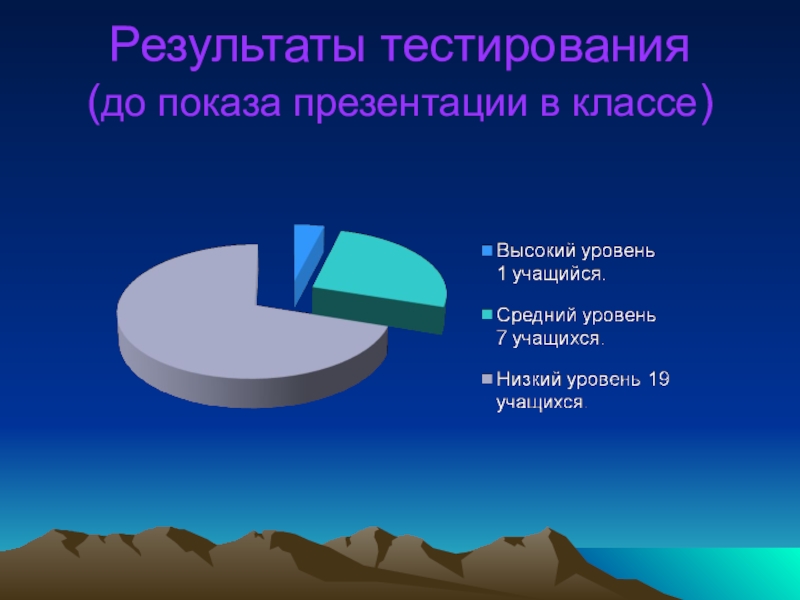 Результаты тестирования
(до показа презентации в классе)

Высокий уровень 1 учащийся.

Средний уровень 7 учащихся.

Низкий уровень 19 учащихся.